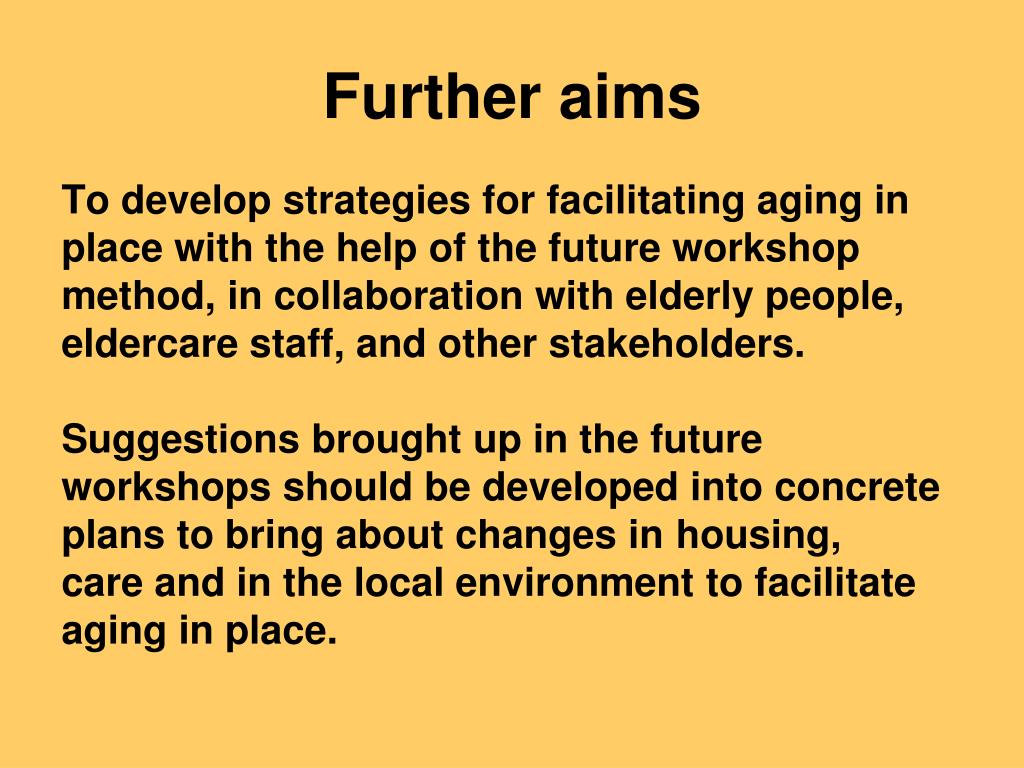 Further aims

To develop strategies for facilitating aging in place with the help of the future workshop method, in collaboration with elderly people, eldercare staff, and other stakeholders.

Suggestions brought up in the future workshops should be developed into concrete plans to bring about changes in housing, care and in the local environment to facilitate aging in place.